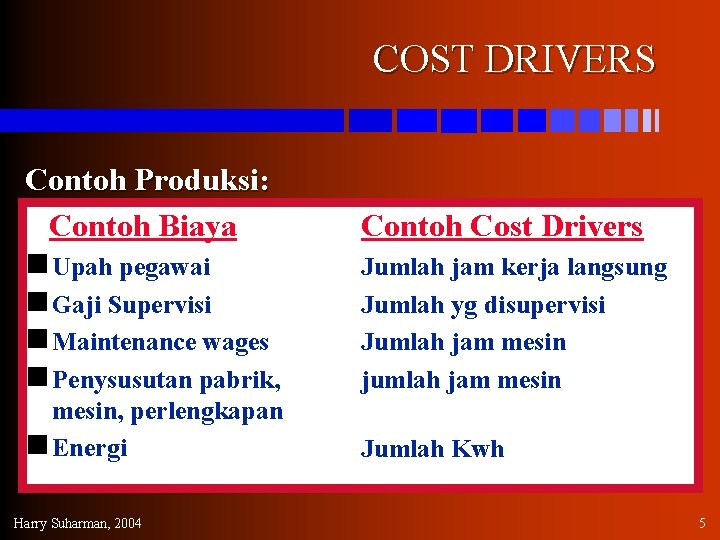 COST DRIVERS

Contoh Produksi:

| Contoh Biaya | Contoh Cost Drivers |
|---|---|
| Upah pegawai | Jumlah jam kerja langsung |
| Gaji Supervisi | Jumlah yg disupervisi |
| Maintenance wages | Jumlah jam mesin |
| Penysusutan pabrik, mesin, perlengkapan | jumlah jam mesin |
| Energi | Jumlah Kwh |

Harry Suharman, 2004

5